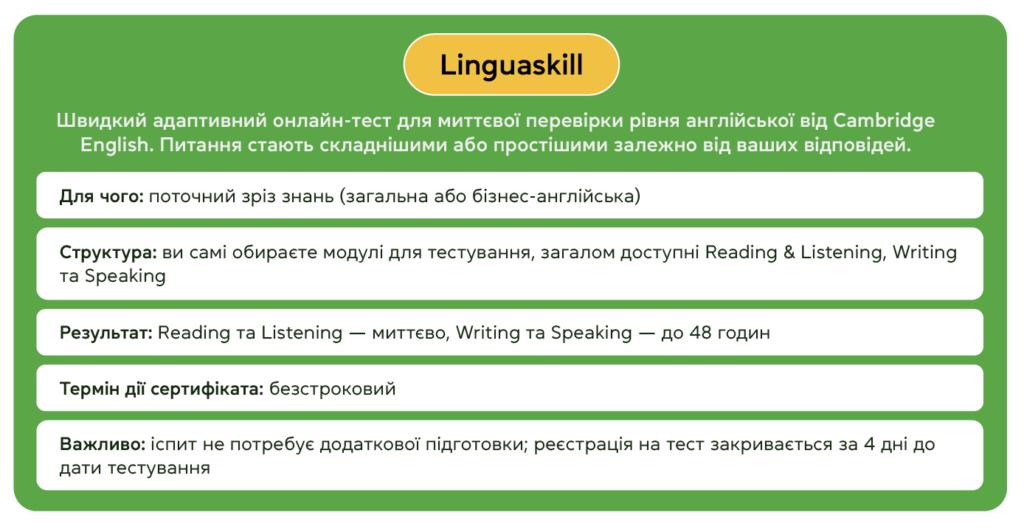 Linguaskill

Швидкий адаптивний онлайн-тест для миттєвої перевірки рівня англійської від Cambridge English. Питання стають складнішими або простішими залежно від ваших відповідей.

Для чого: поточний зріз знань (загальна або бізнес-англійська)

Структура: ви самі обираєте модулі для тестування, загалом доступні Reading & Listening, Writing та Speaking

Результат: Reading та Listening — миттєво, Writing та Speaking — до 48 годин

Термін дії сертифіката: безстроковий

Важливо: іспит не потребує додаткової підготовки; реєстрація на тест закривається за 4 дні до дати тестування